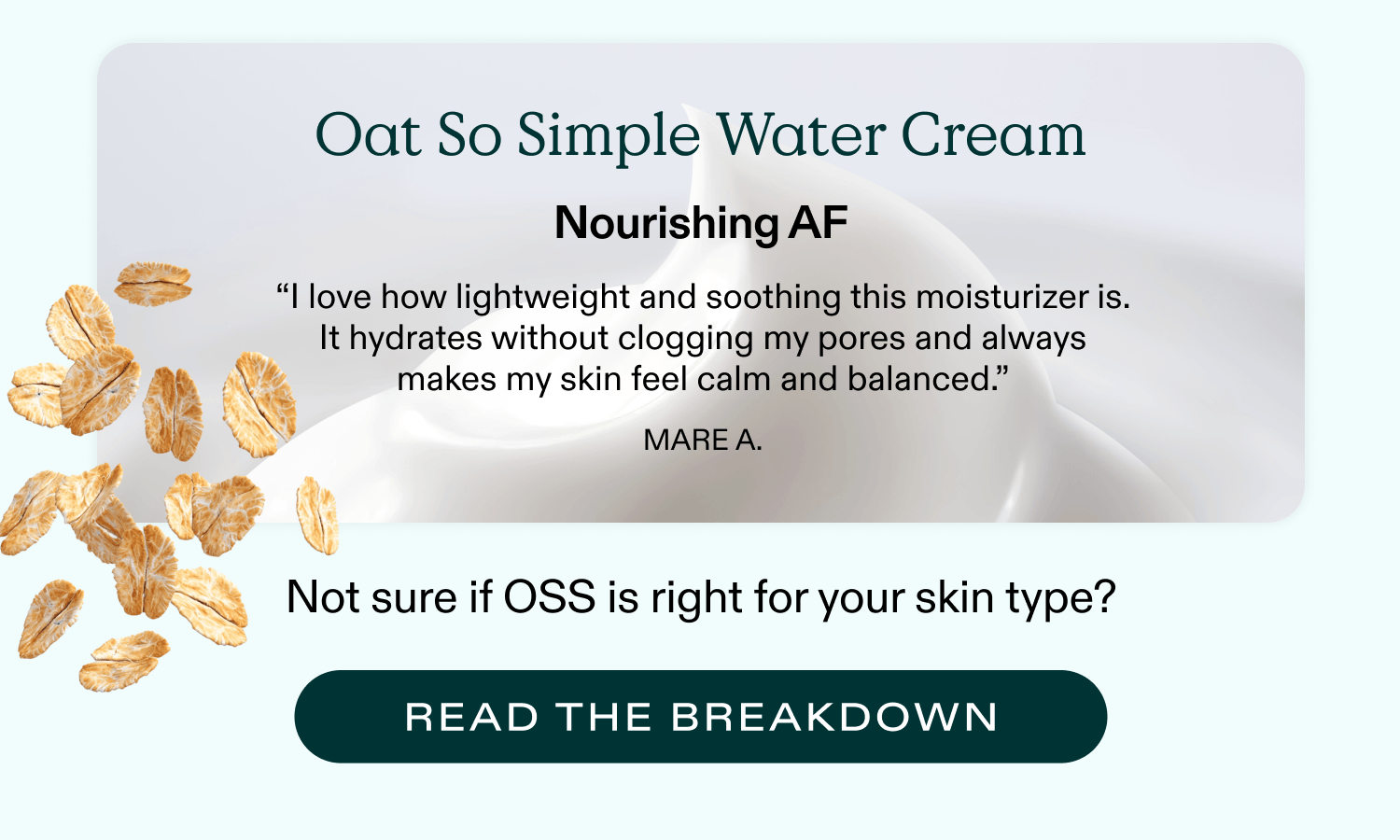 Oat So Simple Water Cream

Nourishing AF

“I love how lightweight and soothing this moisturizer is. It hydrates without clogging my pores and always makes my skin feel calm and balanced.”

MARE A.

Not sure if OSS is right for your skin type?

READ THE BREAKDOWN